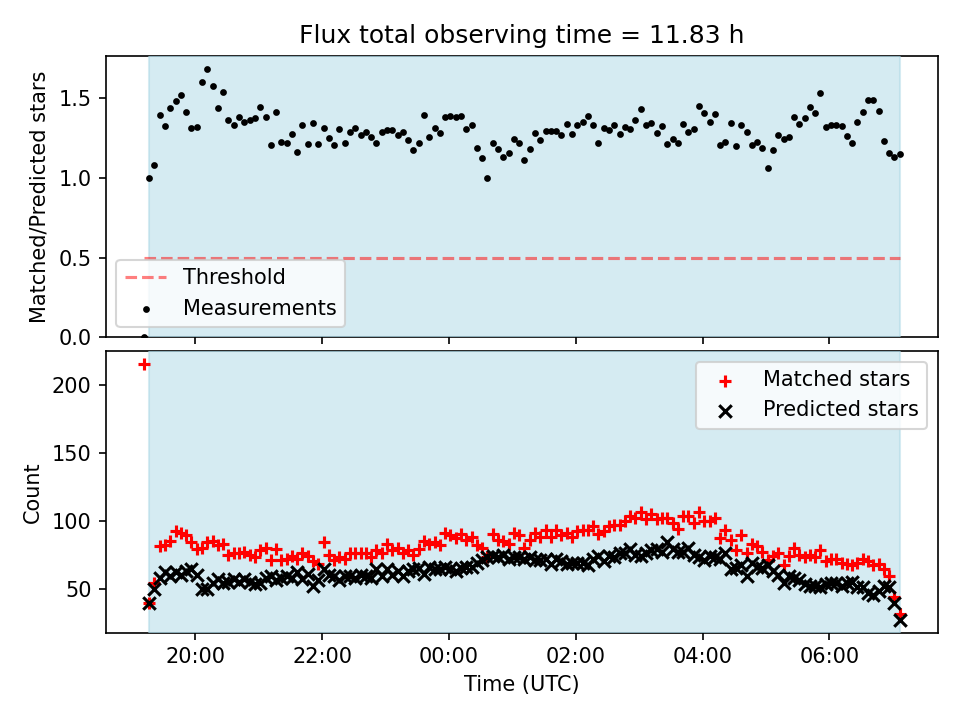 Flux total observing time = 11.83 h

Matched/Predicted stars

1.5
1.0
0.5
0.0

Threshold
Measurements

Count

200
150
100
50

Matched stars
Predicted stars

20:00
22:00
00:00
02:00
04:00
06:00

Time (UTC)